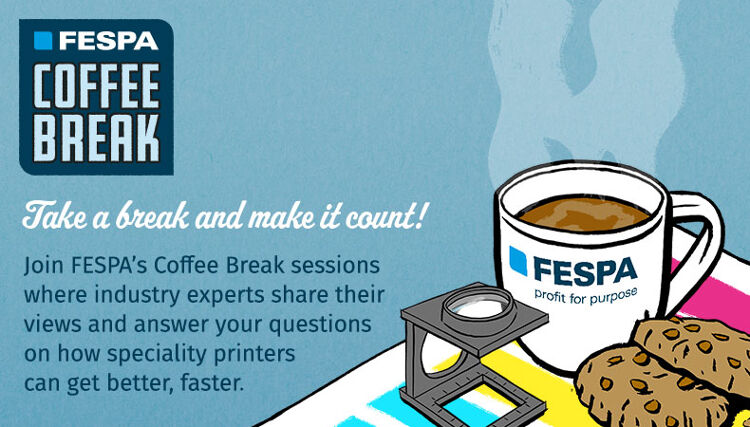 FESPA
COFFEE
BREAK

Take a break and make it count!

Join FESPA's Coffee Break sessions where industry experts share their views and answer your questions on how speciality printers can get better, faster.

FESPA
profit for purpose